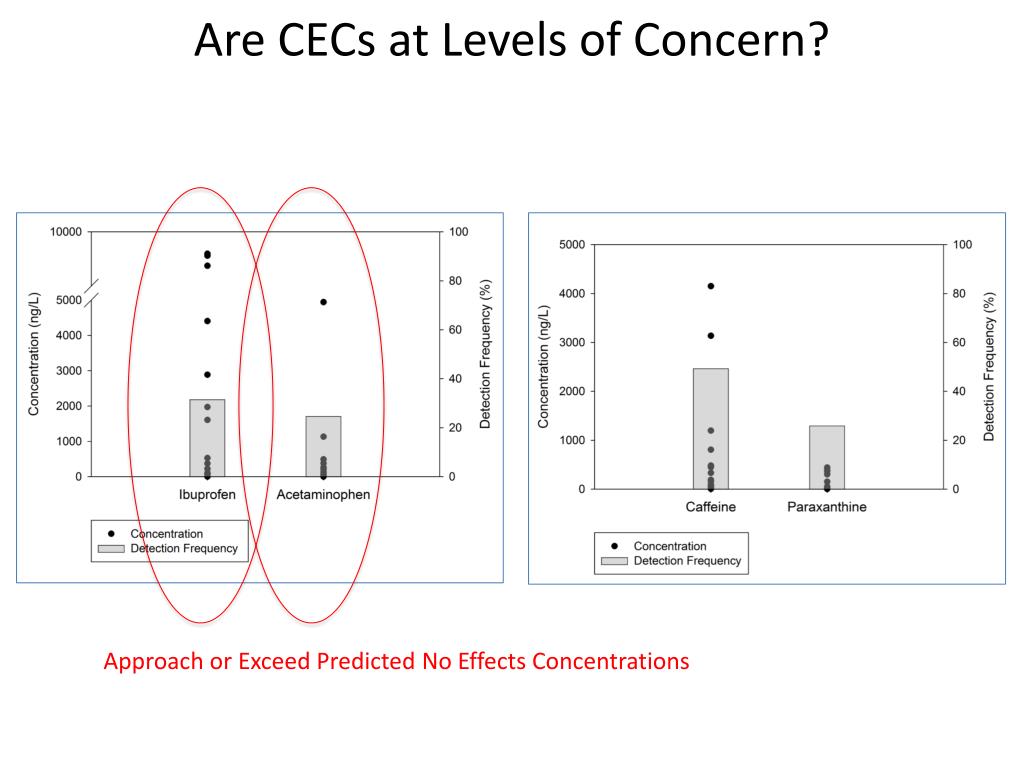 Are CECs at Levels of Concern?

10000
5000
4000
3000
2000
1000
0
Concentration (ng/L)
100
80
60
40
20
0
Detection Frequency (%)
Ibuprofen
Acetaminophen
Concentration
Detection Frequency

5000
4000
3000
2000
1000
0
Concentration (ng/L)
100
80
60
40
20
0
Detection Frequency (%)
Caffeine
Paraxanthine
Concentration
Detection Frequency

Approach or Exceed Predicted No Effects Concentrations